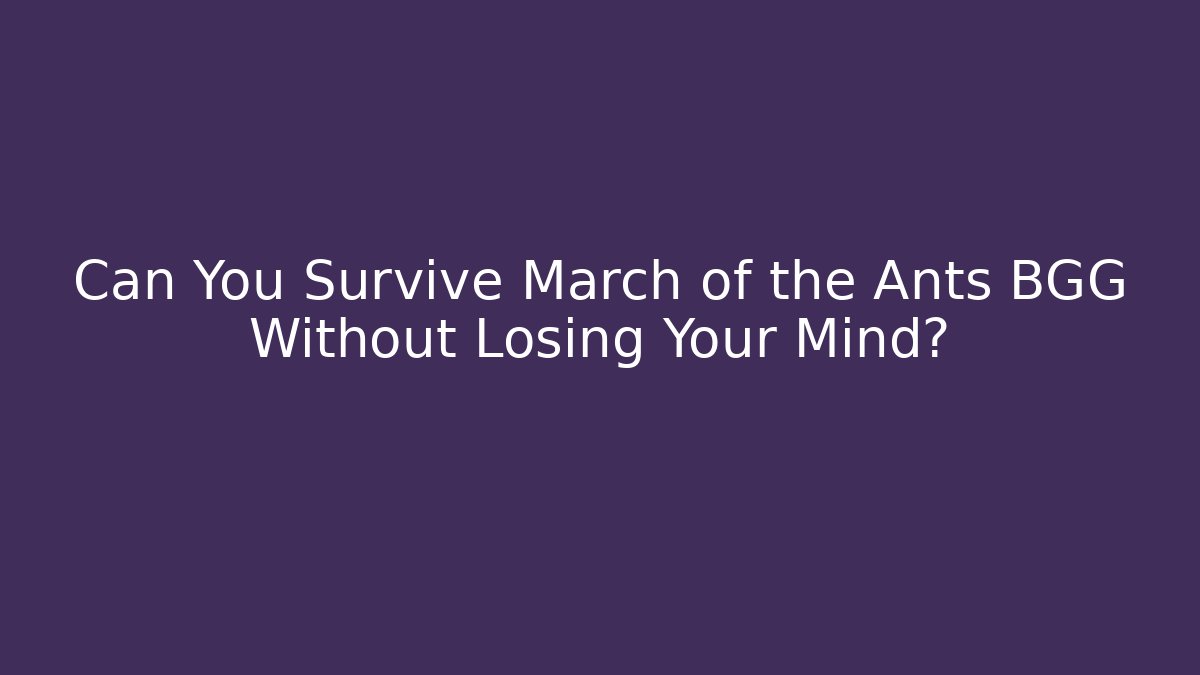 Can You Survive March of the Ants BGG Without Losing Your Mind?